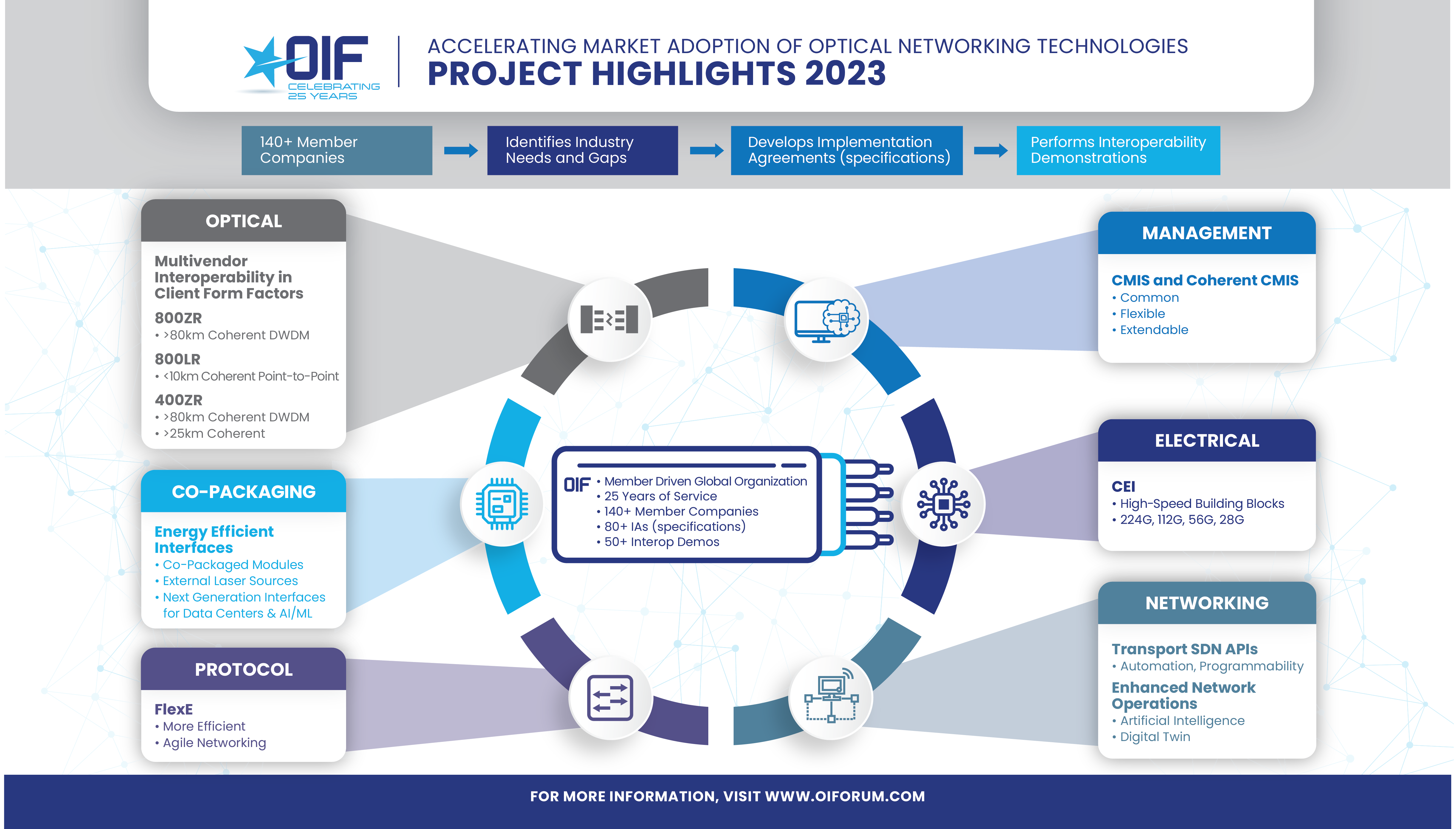 OIF
CELEBRATING 25 YEARS

ACCELERATING MARKET ADOPTION OF OPTICAL NETWORKING TECHNOLOGIES
PROJECT HIGHLIGHTS 2023

140+ Member Companies

Identifies Industry Needs and Gaps

Develops Implementation Agreements (specifications)

Performs Interoperability Demonstrations

OPTICAL

Multivendor Interoperability in Client Form Factors

800ZR
• >80km Coherent DWDM

800LR
• <10km Coherent Point-to-Point

400ZR
• >80km Coherent DWDM
• >25km Coherent

CO-PACKAGING

Energy Efficient Interfaces
• Co-Packaged Modules
• External Laser Sources
• Next Generation Interfaces for Data Centers & AI/ML

PROTOCOL

FlexE
• More Efficient
• Agile Networking

OIF
• Member Driven Global Organization
• 25 Years of Service
• 140+ Member Companies
• 80+ IAs (specifications)
• 50+ Interop Demos

MANAGEMENT

CMIS and Coherent CMIS
• Common
• Flexible
• Extendable

ELECTRICAL

CEI
• High-Speed Building Blocks
• 224G, 112G, 56G, 28G

NETWORKING

Transport SDN APIs
• Automation, Programmability

Enhanced Network Operations
• Artificial Intelligence
• Digital Twin

FOR MORE INFORMATION, VISIT WWW.OIFORUM.COM